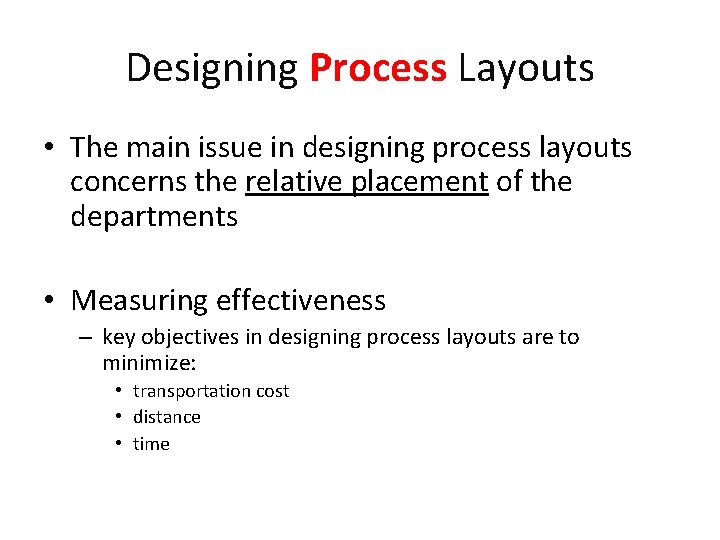 Designing Process Layouts

• The main issue in designing process layouts concerns the relative placement of the departments

• Measuring effectiveness
– key objectives in designing process layouts are to minimize:
• transportation cost
• distance
• time